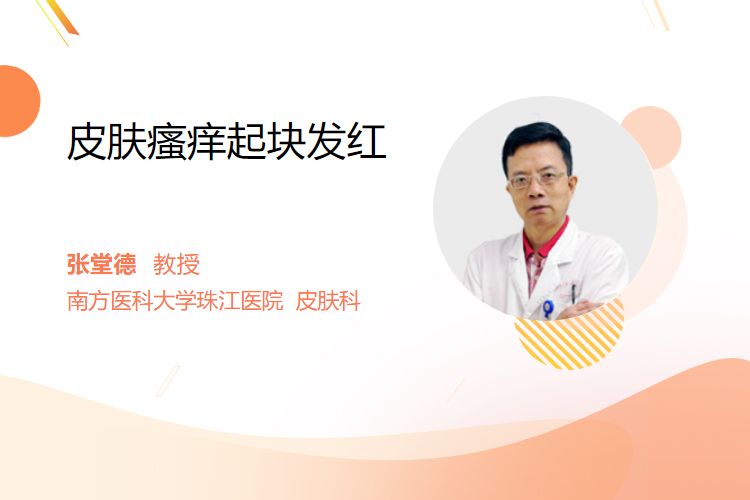 皮肤瘙痒起块发红

张堂德 教授
南方医科大学珠江医院 皮肤科